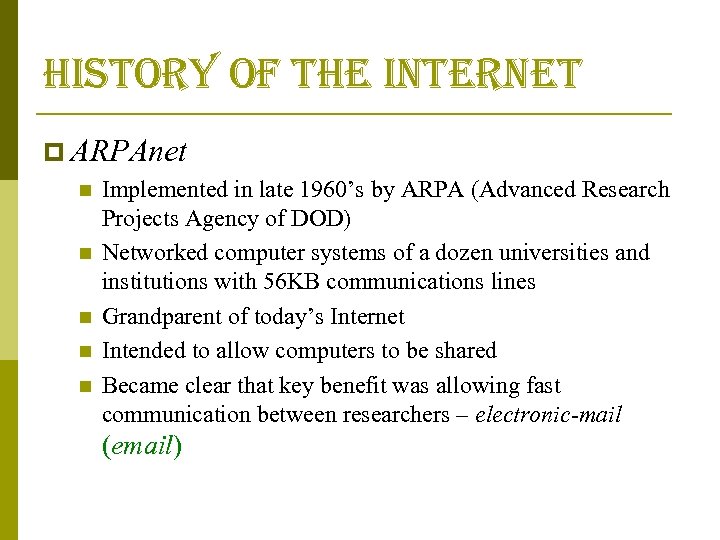 HISTORY OF THE INTERNET

ARPAnet

Implemented in late 1960's by ARPA (Advanced Research Projects Agency of DOD)

Networked computer systems of a dozen universities and institutions with 56KB communications lines

Grandparent of today's Internet

Intended to allow computers to be shared

Became clear that key benefit was allowing fast communication between researchers – electronic-mail (email)